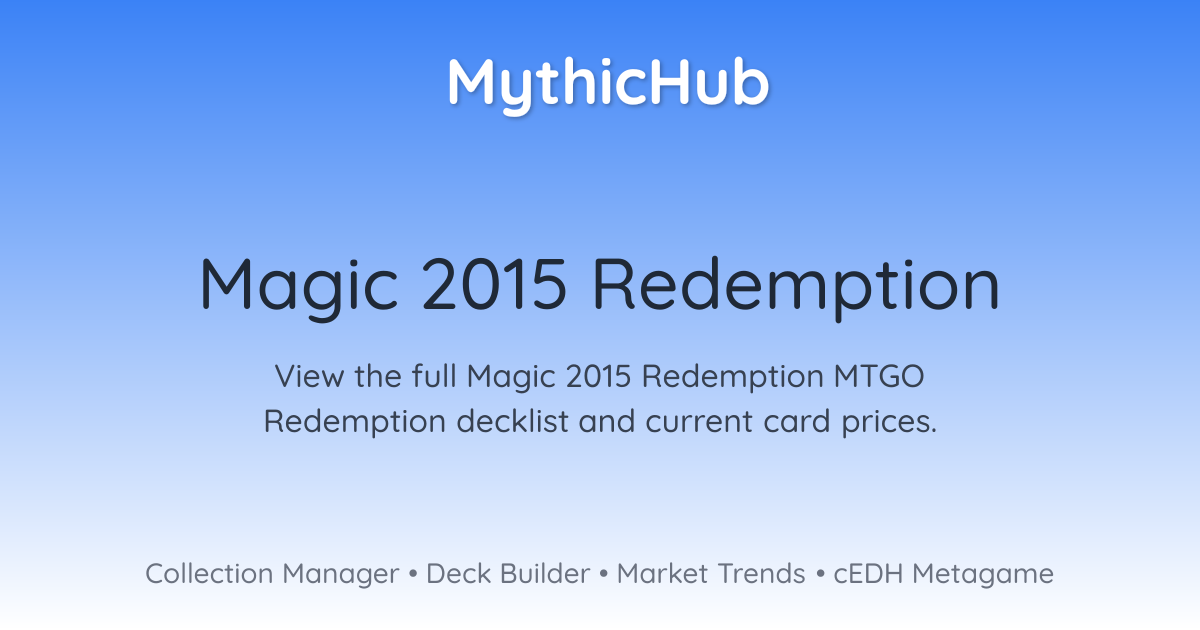 MythicHub

Magic 2015 Redemption

View the full Magic 2015 Redemption MTGO Redemption decklist and current card prices.

Collection Manager • Deck Builder • Market Trends • cEDH Metagame